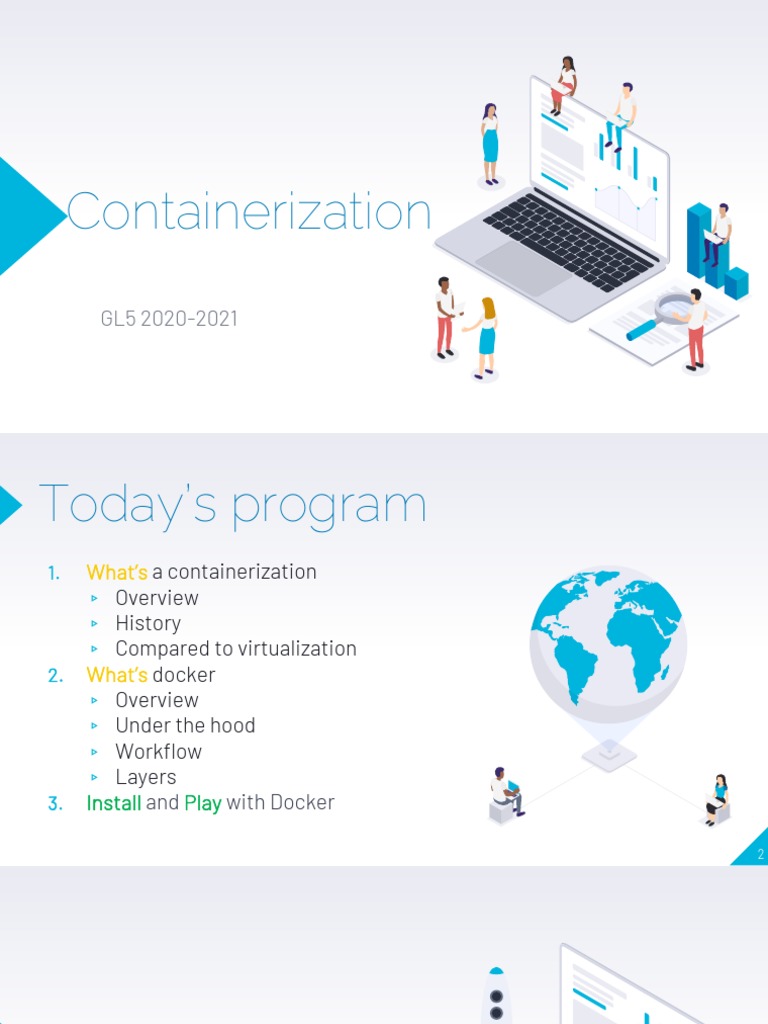 Containerization

GL5 2020-2021

Today's program

1. What's a containerization
   ▹ Overview
   ▹ History
   ▹ Compared to virtualization
2. What's docker
   ▹ Overview
   ▹ Under the hood
   ▹ Workflow
   ▹ Layers
3. Install and Play with Docker

2